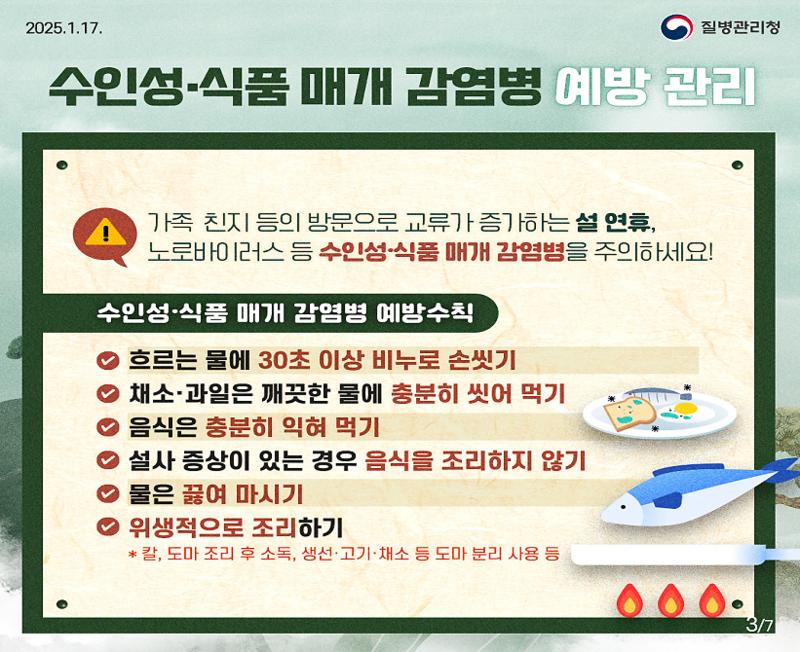 2025.1.17.

질병관리청

수인성·식품 매개 감염병 예방 관리

가족 친지 등의 방문으로 교류가 증가하는 설 연휴, 노로바이러스 등 수인성·식품 매개 감염병을 주의하세요!

수인성·식품 매개 감염병 예방수칙

흐르는 물에 30초 이상 비누로 손씻기

채소·과일은 깨끗한 물에 충분히 씻어 먹기

음식은 충분히 익혀 먹기

설사 증상이 있는 경우 음식을 조리하지 않기

물은 끓여 마시기

위생적으로 조리하기

* 칼, 도마 조리 후 소독, 생선·고기·채소 등 도마 분리 사용 등

3/7